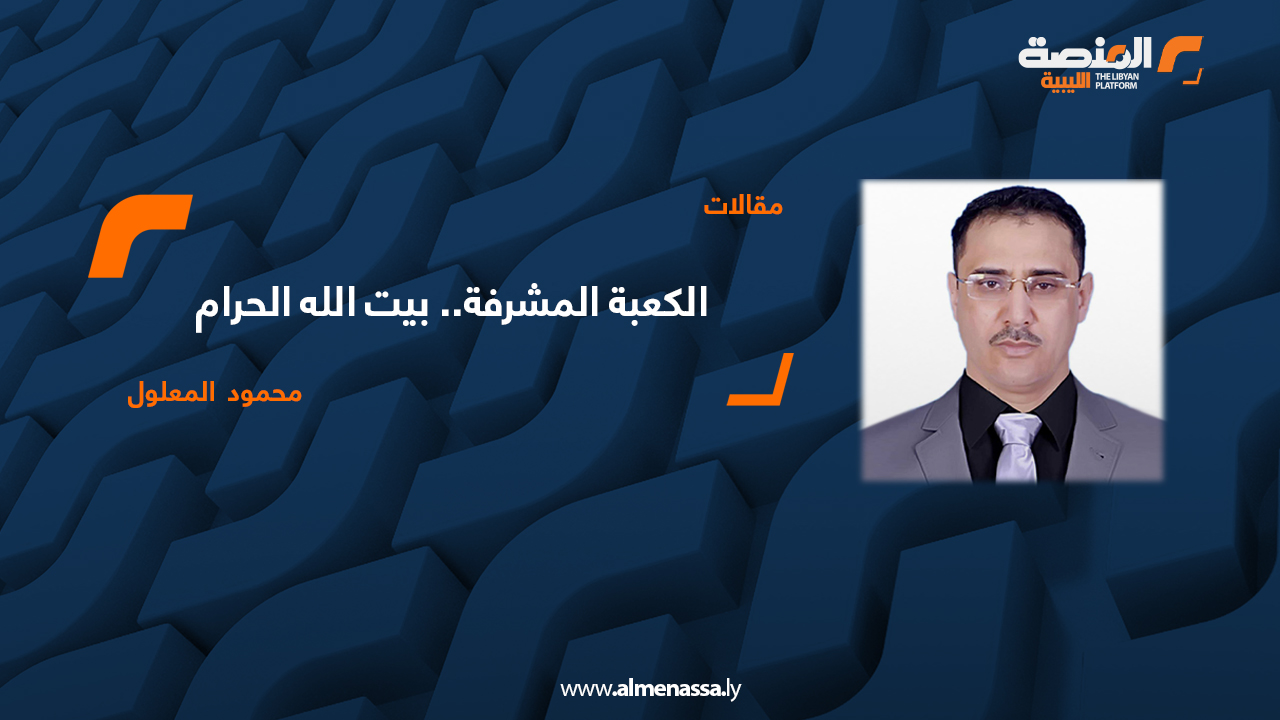 المنصة الليبية
THE LIBYAN PLATFORM

مقالات

الكعبة المشرفة.. بيت الله الحرام

محمود المعلول

www.almenassa.ly